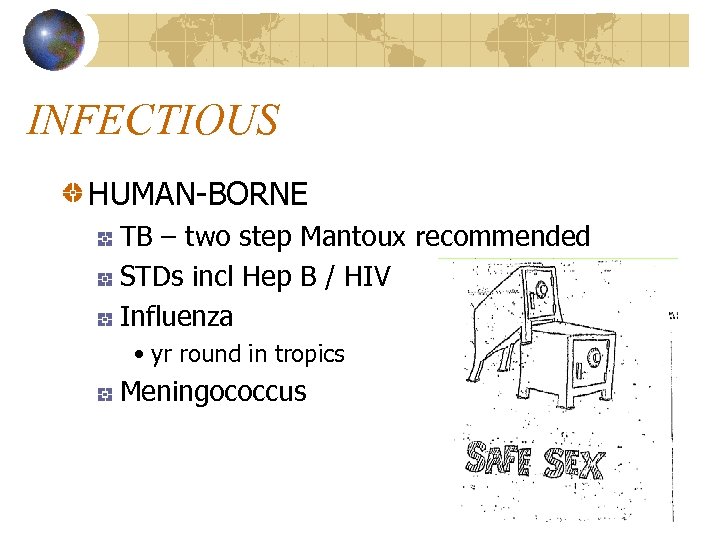 INFECTIOUS

HUMAN-BORNE

TB – two step Mantoux recommended

STDs incl Hep B / HIV

Influenza

• yr round in tropics

Meningococcus

SAFE SEX